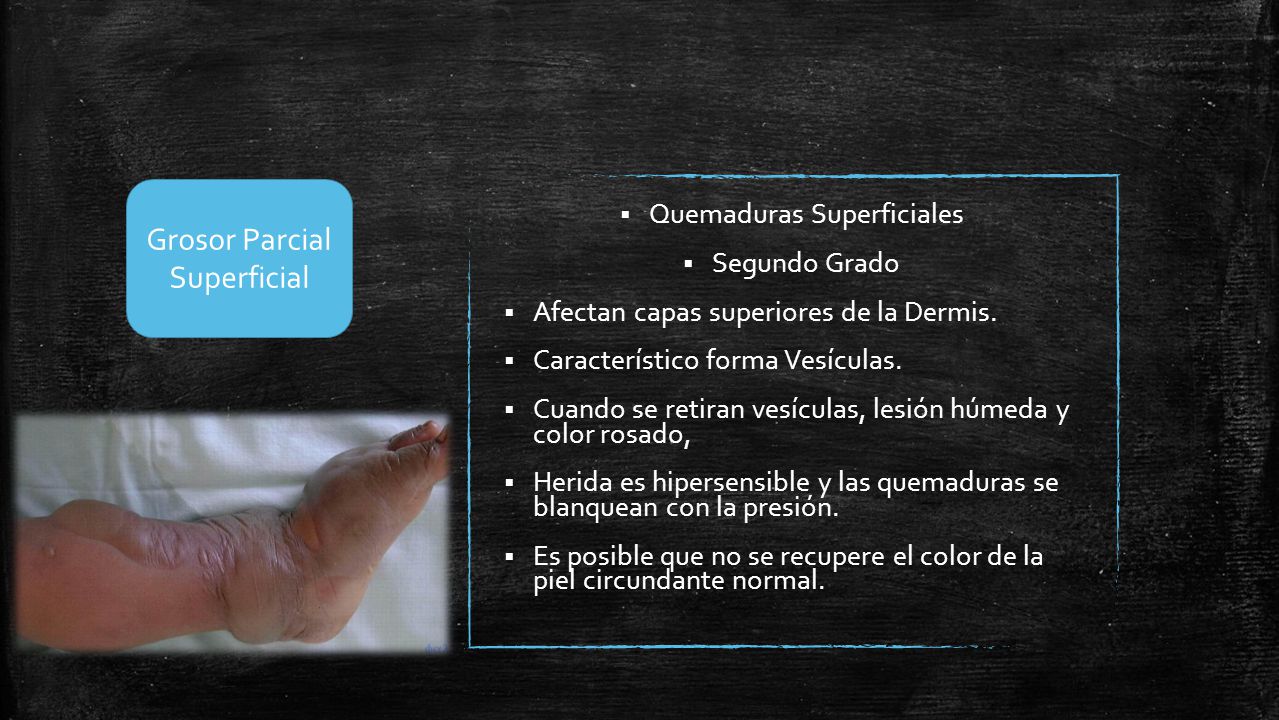 Grosor Parcial Superficial

▪ Quemaduras Superficiales

▪ Segundo Grado

▪ Afectan capas superiores de la Dermis.

▪ Característico forma Vesículas.

▪ Cuando se retiran vesículas, lesión húmeda y color rosado,

▪ Herida es hipersensible y las quemaduras se blanquean con la presión.

▪ Es posible que no se recupere el color de la piel circundante normal.